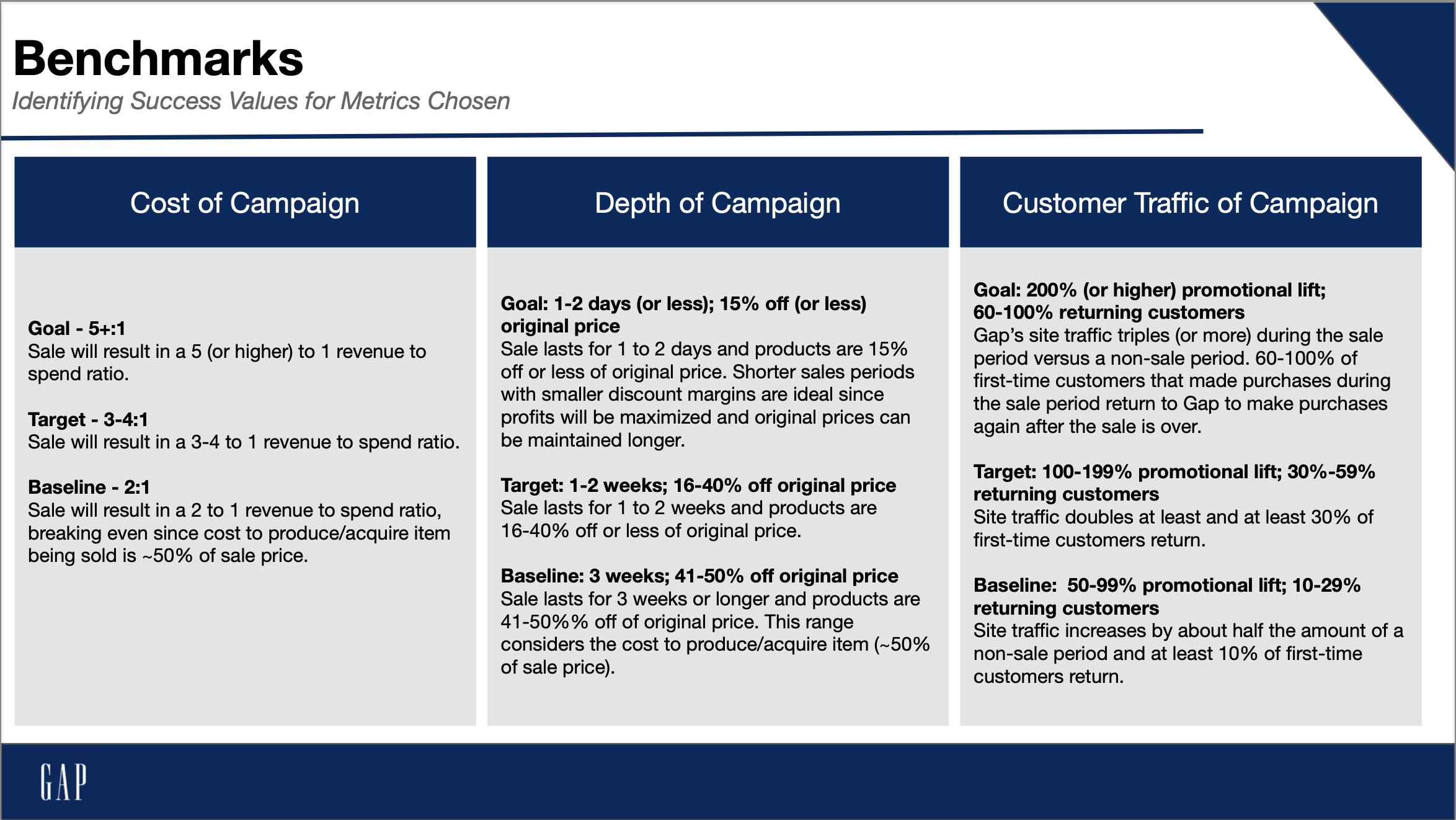 Benchmarks
Identifying Success Values for Metrics Chosen

Cost of Campaign

Goal - 5+:1
Sale will result in a 5 (or higher) to 1 revenue to spend ratio.

Target - 3-4:1
Sale will result in a 3-4 to 1 revenue to spend ratio.

Baseline - 2:1
Sale will result in a 2 to 1 revenue to spend ratio, breaking even since cost to produce/acquire item being sold is ~50% of sale price.

Depth of Campaign

Goal: 1-2 days (or less); 15% off (or less) original price
Sale lasts for 1 to 2 days and products are 15% off or less of original price. Shorter sales periods with smaller discount margins are ideal since profits will be maximized and original prices can be maintained longer.

Target: 1-2 weeks; 16-40% off original price
Sale lasts for 1 to 2 weeks and products are 16-40% off or less of original price.

Baseline: 3 weeks; 41-50% off original price
Sale lasts for 3 weeks or longer and products are 41-50%% off of original price. This range considers the cost to produce/acquire item (~50% of sale price).

Customer Traffic of Campaign

Goal: 200% (or higher) promotional lift; 60-100% returning customers
Gap's site traffic triples (or more) during the sale period versus a non-sale period. 60-100% of first-time customers that made purchases during the sale period return to Gap to make purchases again after the sale is over.

Target: 100-199% promotional lift; 30%-59% returning customers
Site traffic doubles at least and at least 30% of first-time customers return.

Baseline: 50-99% promotional lift; 10-29% returning customers
Site traffic increases by about half the amount of a non-sale period and at least 10% of first-time customers return.

GAP